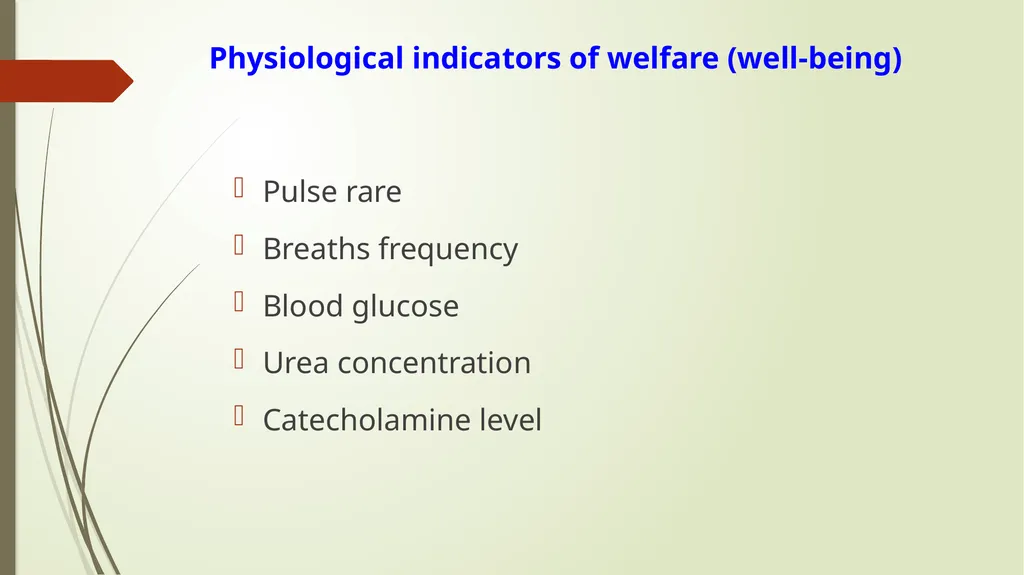 Physiological indicators of welfare (well-being)

Pulse rare

Breaths frequency

Blood glucose

Urea concentration

Catecholamine level